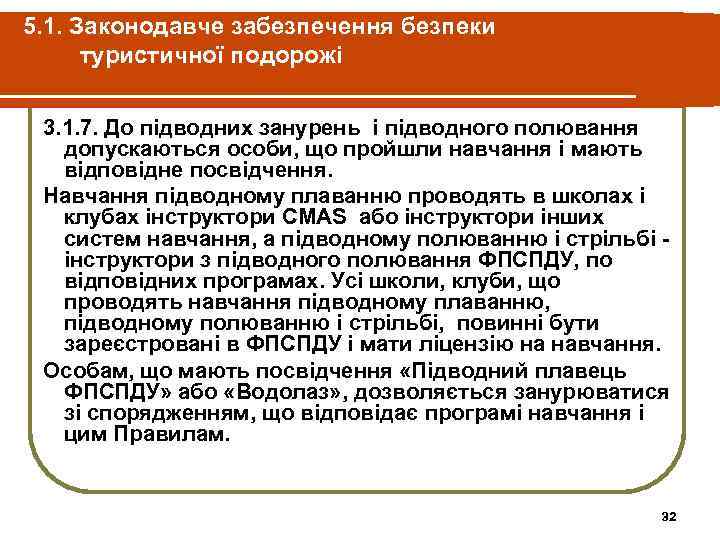 5.1. Законодавче забезпечення безпеки туристичної подорожі

3.1.7. До підводних занурень і підводного полювання допускаються особи, що пройшли навчання і мають відповідне посвідчення.

Навчання підводному плаванню проводять в школах і клубах інструктори CMAS або інструктори інших систем навчання, а підводному полюванню і стрільбі - інструктори з підводного полювання ФПСПДУ, по відповідних програмах. Усі школи, клуби, що проводять навчання підводному плаванню, підводному полюванню і стрільбі, повинні бути зареєстровані в ФПСПДУ і мати ліцензію на навчання.

Особам, що мають посвідчення «Підводний плавець ФПСПДУ» або «Водолаз», дозволяється занурюватися зі спорядженням, що відповідає програмі навчання і цим Правилам.

32